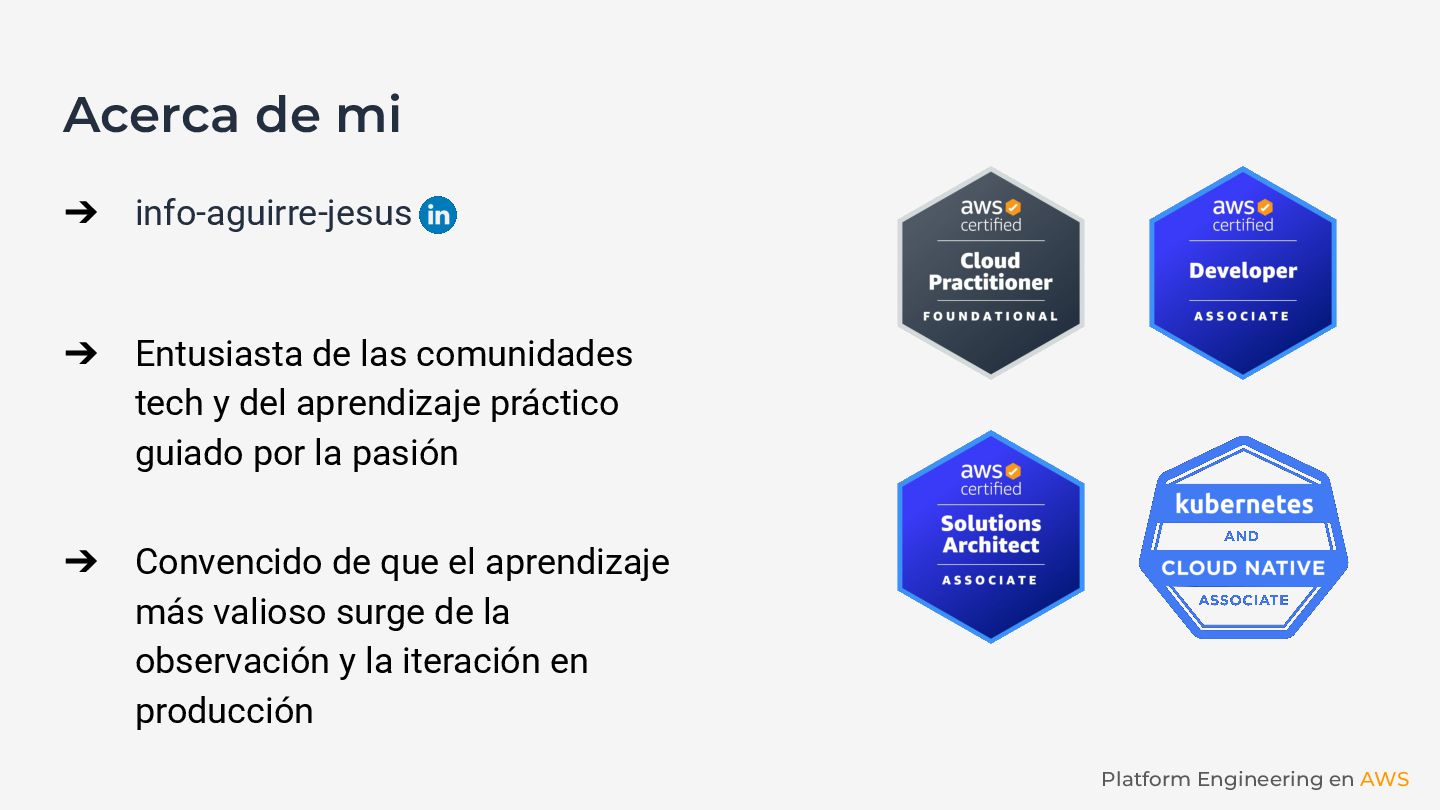 Acerca de mi

➔ info-aguirre-jesus in

➔ Entusiasta de las comunidades tech y del aprendizaje práctico guiado por la pasión

➔ Convencido de que el aprendizaje más valioso surge de la observación y la iteración en producción

aws certified
Cloud Practitioner
FOUNDATIONAL

aws certified
Developer
ASSOCIATE

aws certified
Solutions Architect
ASSOCIATE

kubernetes
AND
CLOUD NATIVE
ASSOCIATE

Platform Engineering en AWS